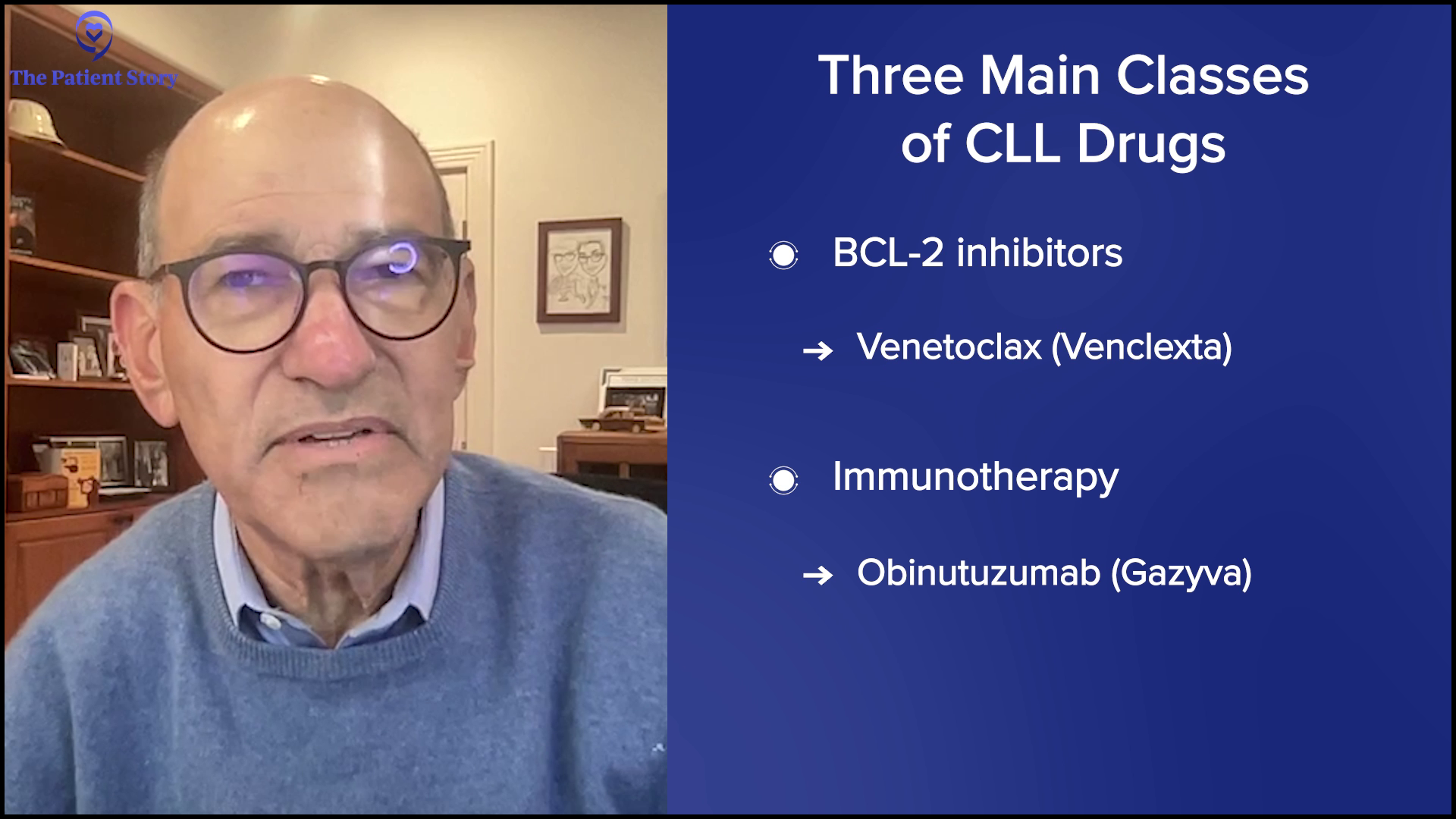 The Patient Story

Three Main Classes of CLL Drugs

BCL-2 inhibitors

→ Venetoclax (Venclexta)

Immunotherapy

→ Obinutuzumab (Gazyva)